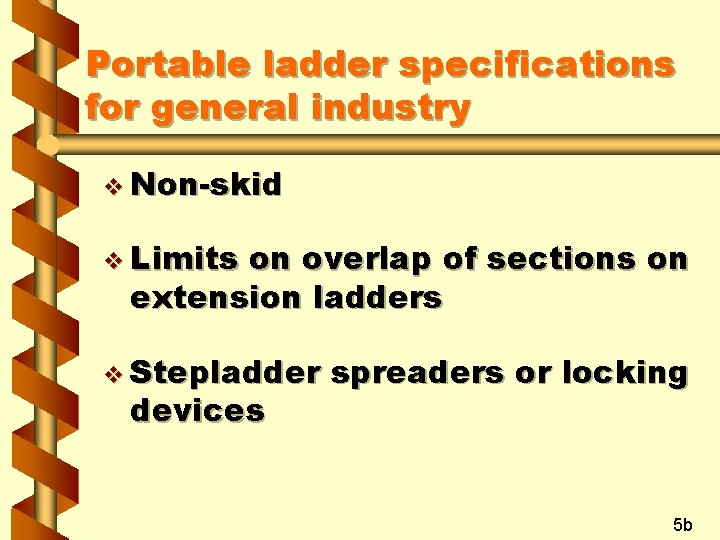 Portable ladder specifications for general industry

❖ Non-skid

❖ Limits on overlap of sections on extension ladders

❖ Stepladder spreaders or locking devices

5b